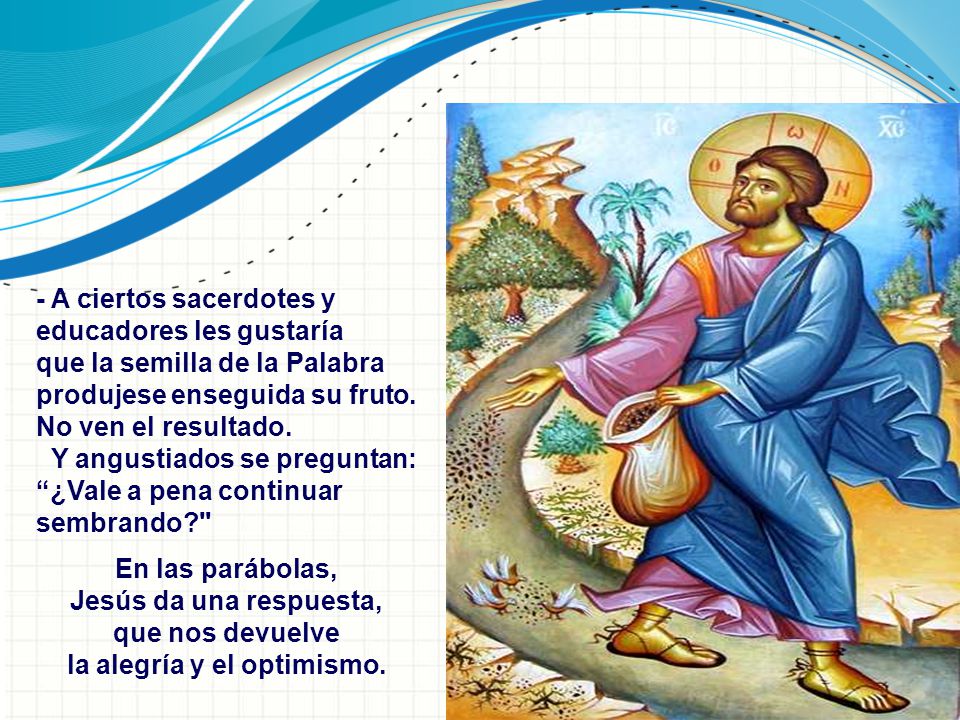 - A ciertos sacerdotes y educadores les gustaría que la semilla de la Palabra produjese enseguida su fruto. No ven el resultado.
Y angustiados se preguntan: “¿Vale a pena continuar sembrando?"

En las parábolas,
Jesús da una respuesta,
que nos devuelve
la alegría y el optimismo.

IC XC
O ω N